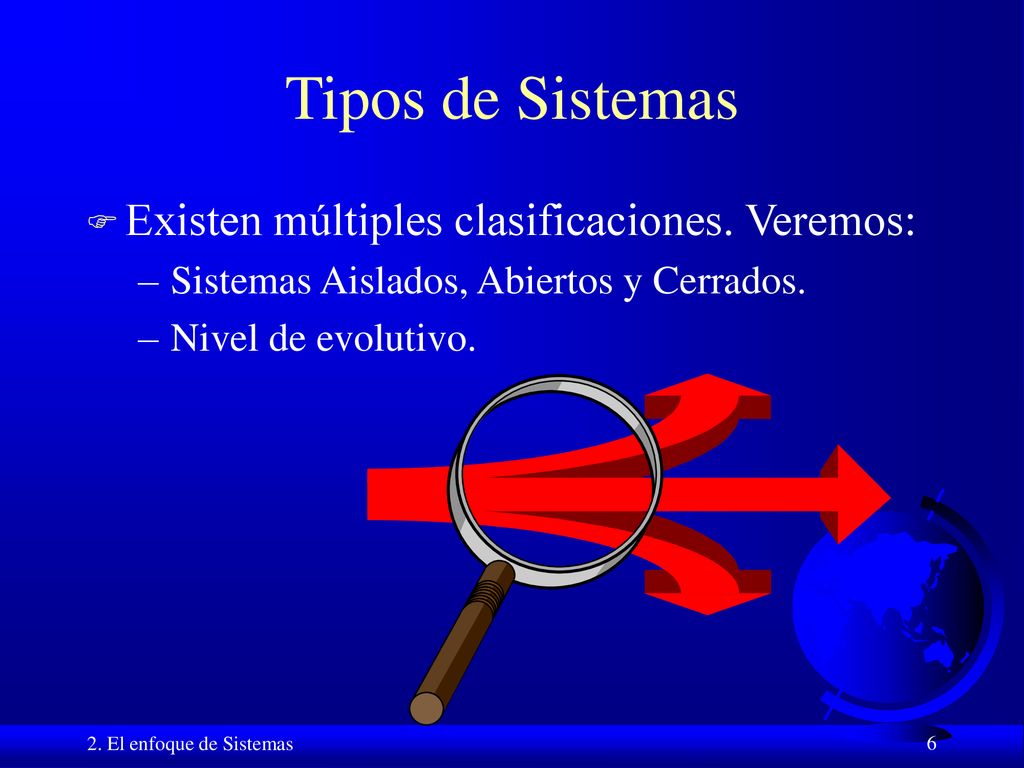 Tipos de Sistemas

Existen múltiples clasificaciones. Veremos:

– Sistemas Aislados, Abiertos y Cerrados.

– Nivel de evolutivo.

2. El enfoque de Sistemas

6